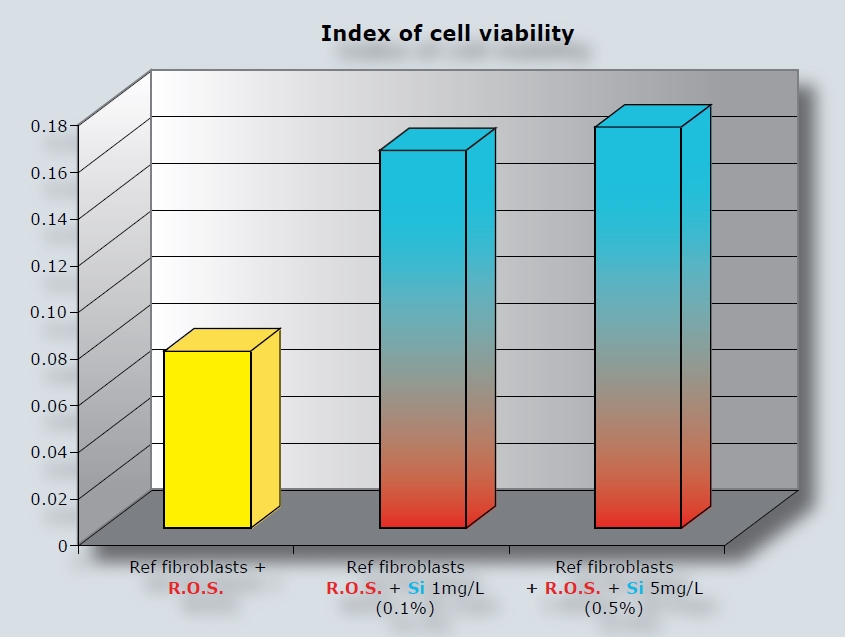 Index of cell viability

0.18
0.16
0.14
0.12
0.10
0.08
0.06
0.04
0.02
0

Ref fibroblasts + R.O.S.

Ref fibroblasts R.O.S. + Si 1mg/L (0.1%)

Ref fibroblasts + R.O.S. + Si 5mg/L (0.5%)